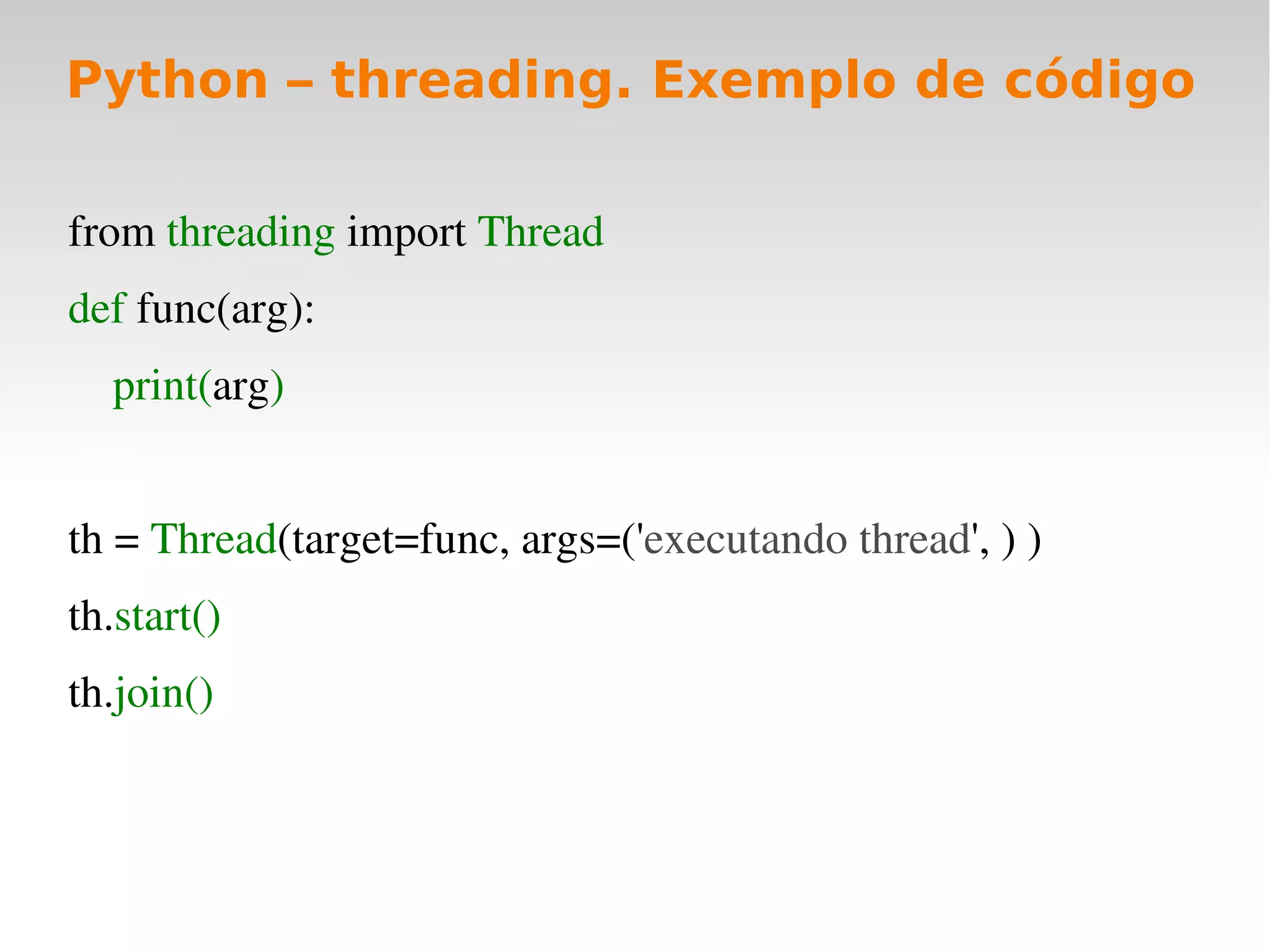 Python – threading. Exemplo de código

from threading import Thread

def func(arg):

    print(arg)

th = Thread(target=func, args=('executando thread', ) )

th.start()

th.join()